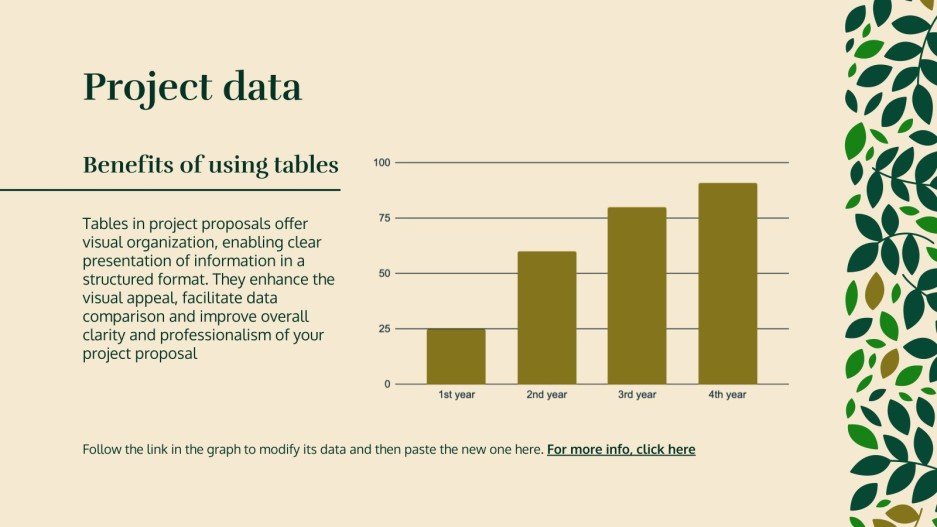 Project data

Benefits of using tables

Tables in project proposals offer visual organization, enabling clear presentation of information in a structured format. They enhance the visual appeal, facilitate data comparison and improve overall clarity and professionalism of your project proposal

100
75
50
25
0
1st year
2nd year
3rd year
4th year

Follow the link in the graph to modify its data and then paste the new one here. For more info, click here